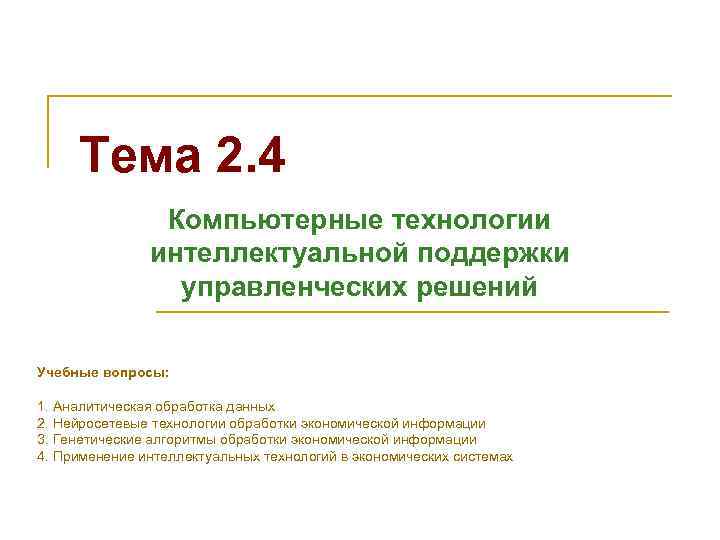 Тема 2.4

Компьютерные технологии интеллектуальной поддержки управленческих решений

Учебные вопросы:

1. Аналитическая обработка данных
2. Нейросетевые технологии обработки экономической информации
3. Генетические алгоритмы обработки экономической информации
4. Применение интеллектуальных технологий в экономических системах